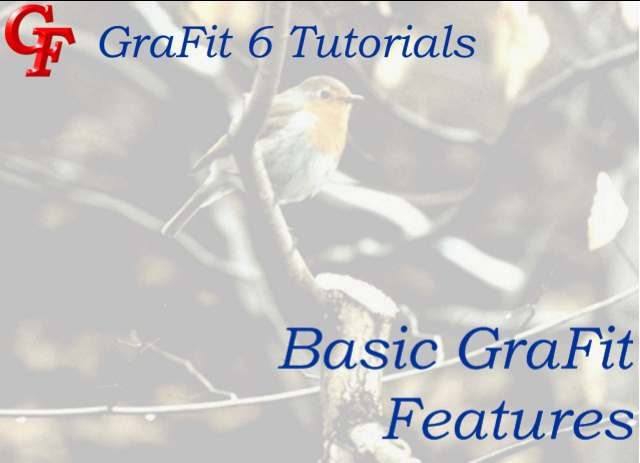 GF GraFit 6 Tutorials

Basic GraFit Features